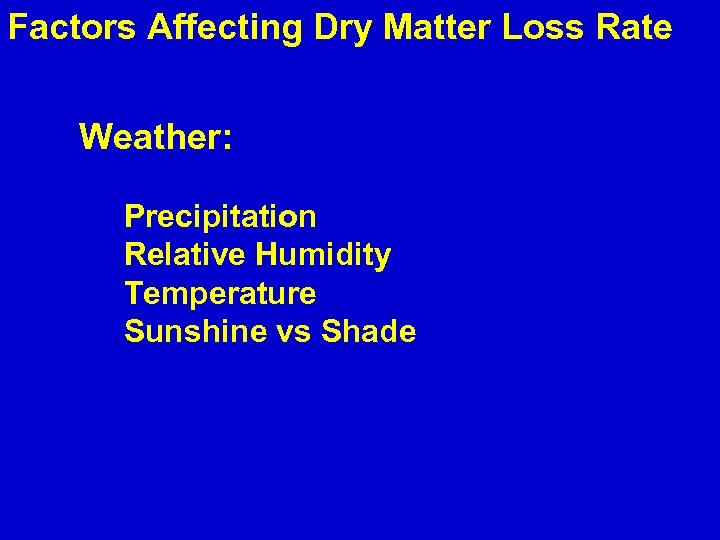 Factors Affecting Dry Matter Loss Rate

Weather:

Precipitation
Relative Humidity
Temperature
Sunshine vs Shade